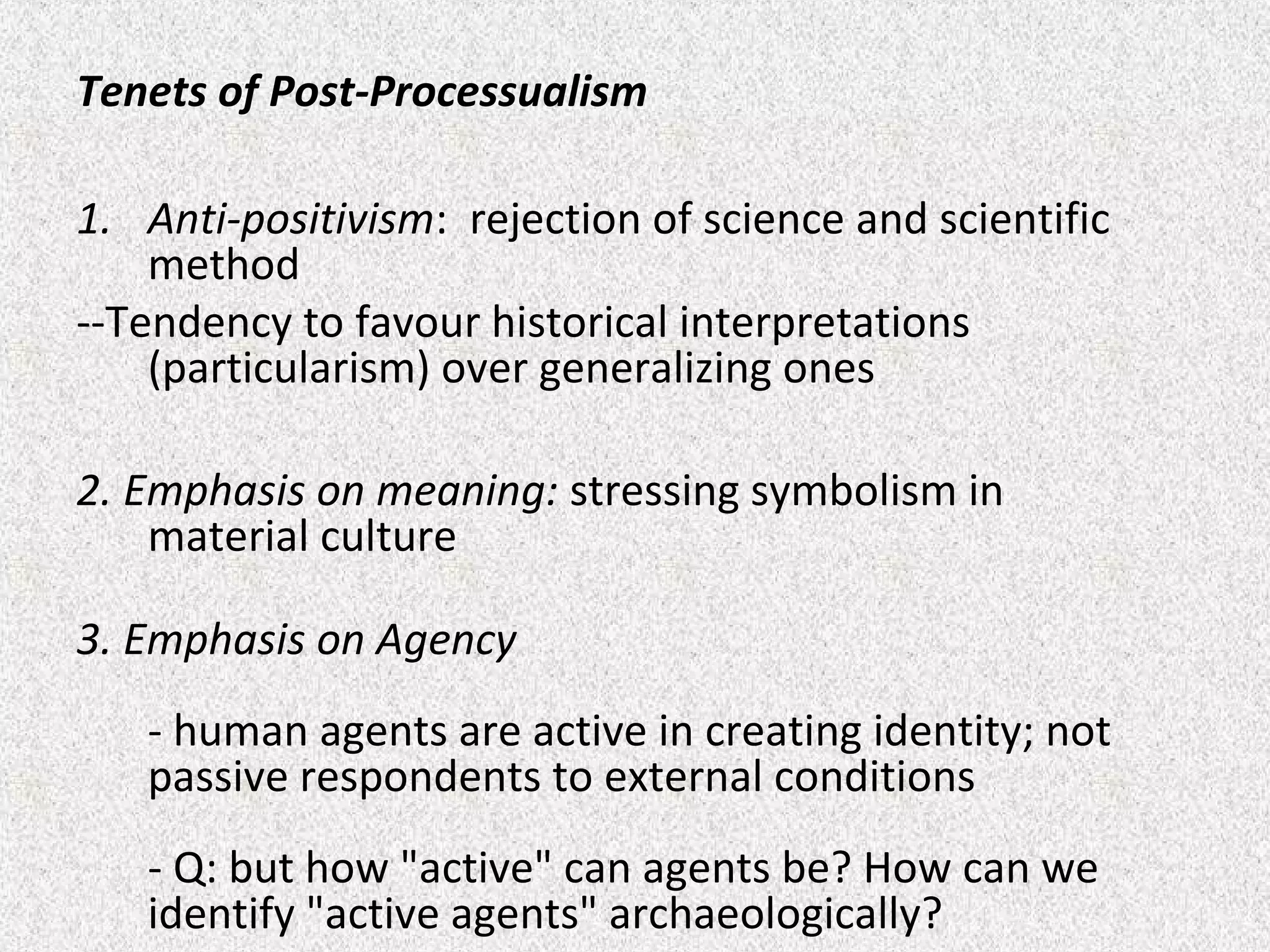 Tenets of Post-Processualism

1. Anti-positivism: rejection of science and scientific method

--Tendency to favour historical interpretations (particularism) over generalizing ones

2. Emphasis on meaning: stressing symbolism in material culture

3. Emphasis on Agency

- human agents are active in creating identity; not passive respondents to external conditions

- Q: but how "active" can agents be? How can we identify "active agents" archaeologically?